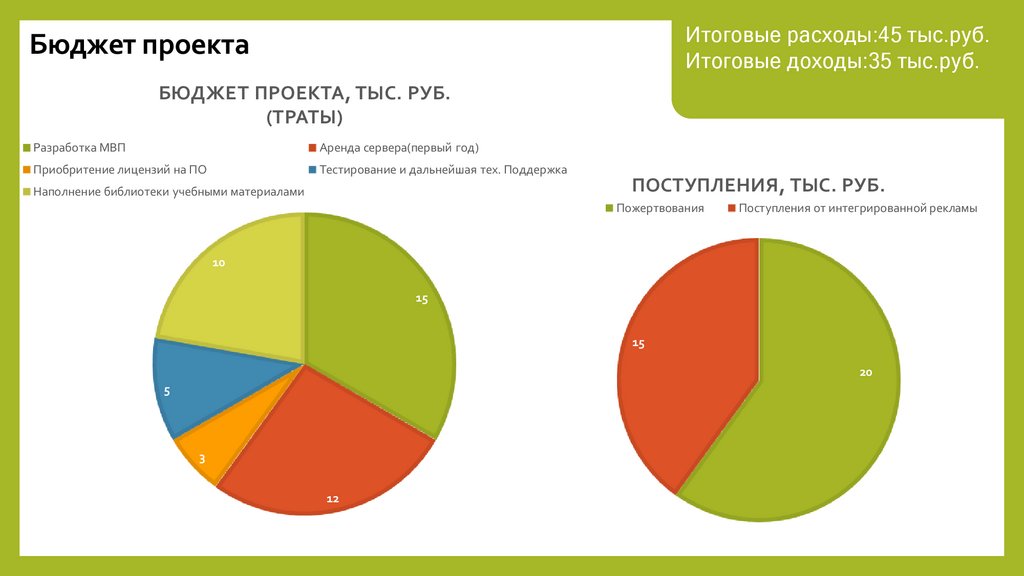 Бюджет проекта

Итоговые расходы:45 тыс.руб.
Итоговые доходы:35 тыс.руб.

БЮДЖЕТ ПРОЕКТА, ТЫС. РУБ. (ТРАТЫ)

Разработка МВП
Аренда сервера(первый год)
Приобритение лицензий на ПО
Тестирование и дальнейшая тех. Поддержка
Наполнение библиотеки учебными материалами

10
15
5
3
12

ПОСТУПЛЕНИЯ, ТЫС. РУБ.

Пожертвования
Поступления от интегрированной рекламы

15
20